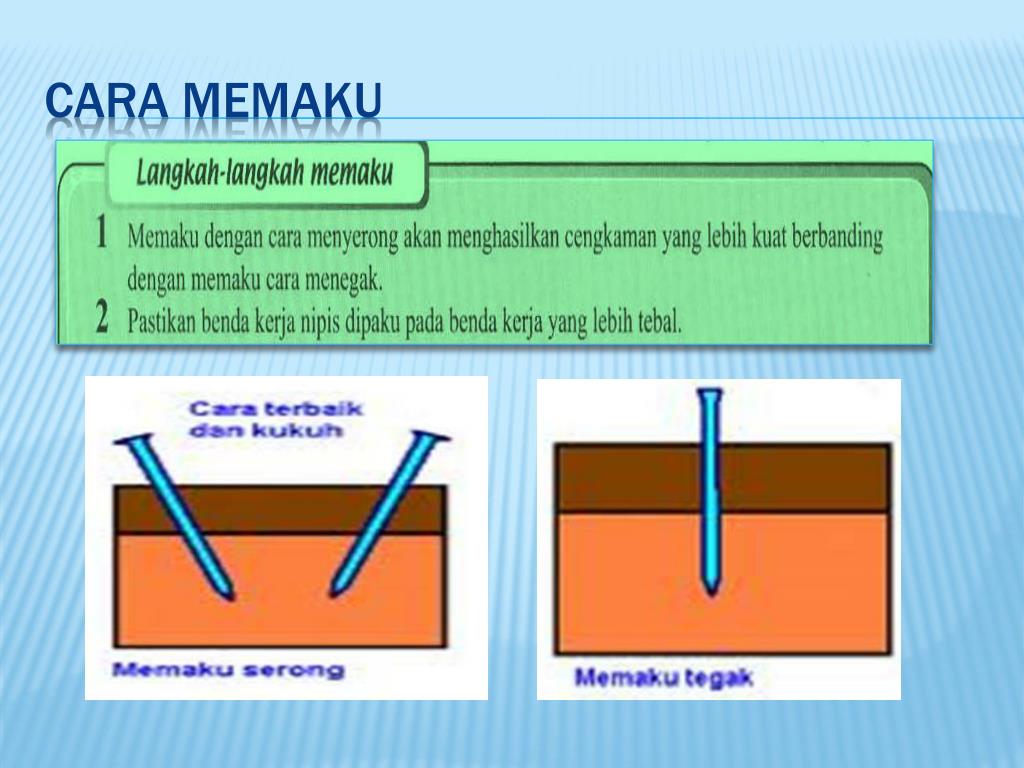 CARA MEMAKU

Langkah-langkah memaku

1 Memaku dengan cara menyerong akan menghasilkan cengkaman yang lebih kuat berbanding dengan memaku cara menegak.

2 Pastikan benda kerja nipis dipaku pada benda kerja yang lebih tebal.

Cara terbaik dan kukuh

Memaku serong

Memaku tegak